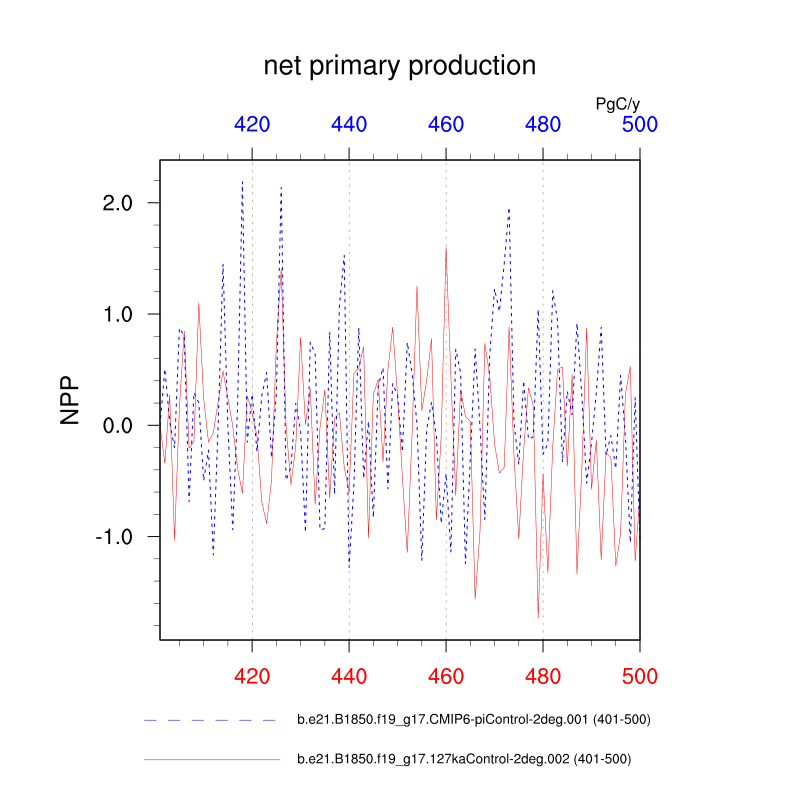 net primary production

PgC/y

420 440 460 480 500

NPP

2.0
1.0
0.0
-1.0

420 440 460 480 500

b.e21.B1850.f19_g17.CMIP6-piControl-2deg.001 (401-500)

b.e21.B1850.f19_g17.127kaControl-2deg.002 (401-500)